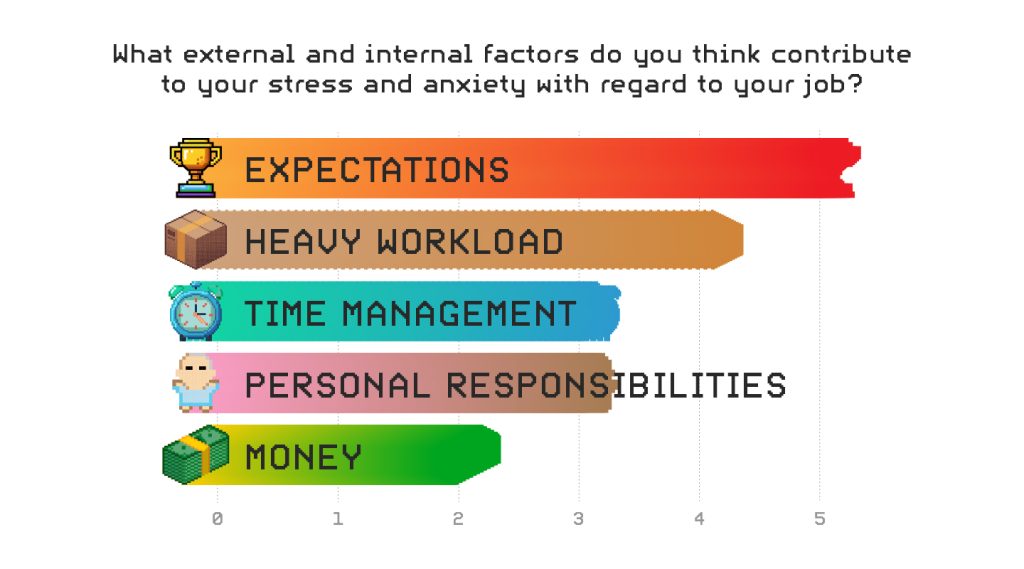 What external and internal factors do you think contribute to your stress and anxiety with regard to your job?

EXPECTATIONS
HEAVY WORKLOAD
TIME MANAGEMENT
PERSONAL RESPONSIBILITIES
MONEY

0
1
2
3
4
5